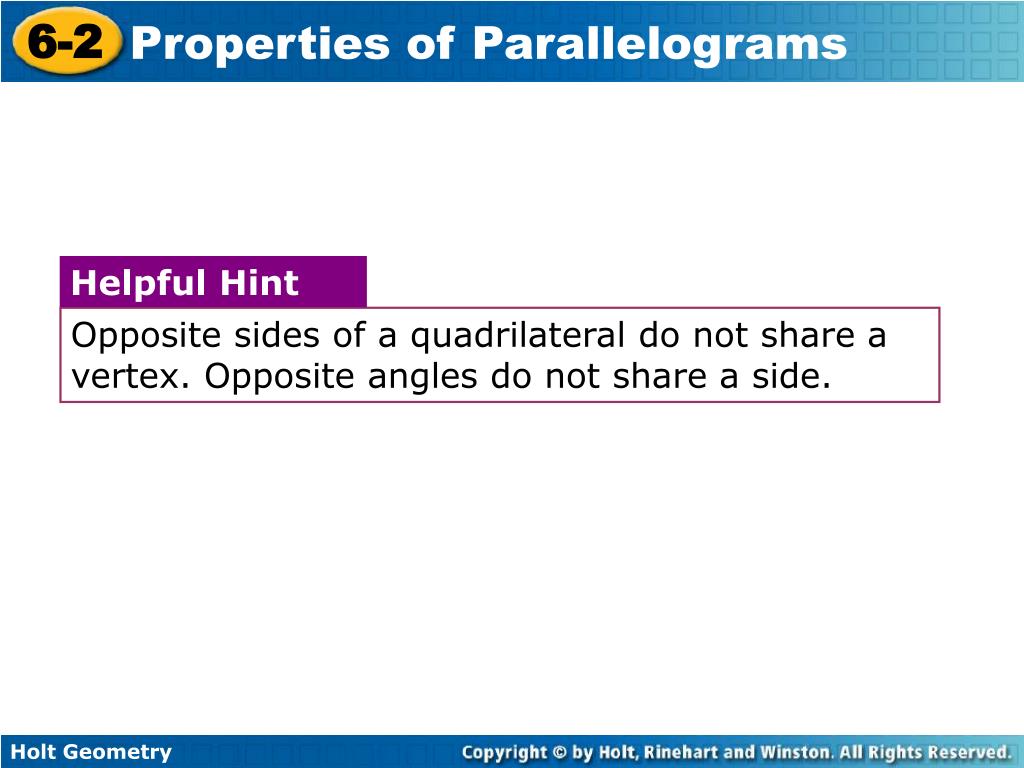 6-2 Properties of Parallelograms

Helpful Hint

Opposite sides of a quadrilateral do not share a vertex. Opposite angles do not share a side.

Holt Geometry

Copyright © by Holt, Rinehart and Winston. All Rights Reserved.